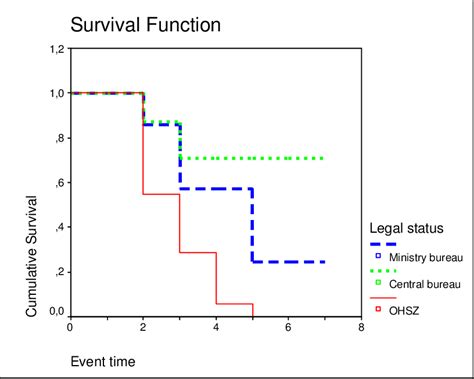 Survival Function

1,2
1,0
,8
,6
,4
,2
0,0

Cumulative Survival

0
2
4
6
8

Event time

Legal status
Ministry bureau
Central bureau
OHSZ